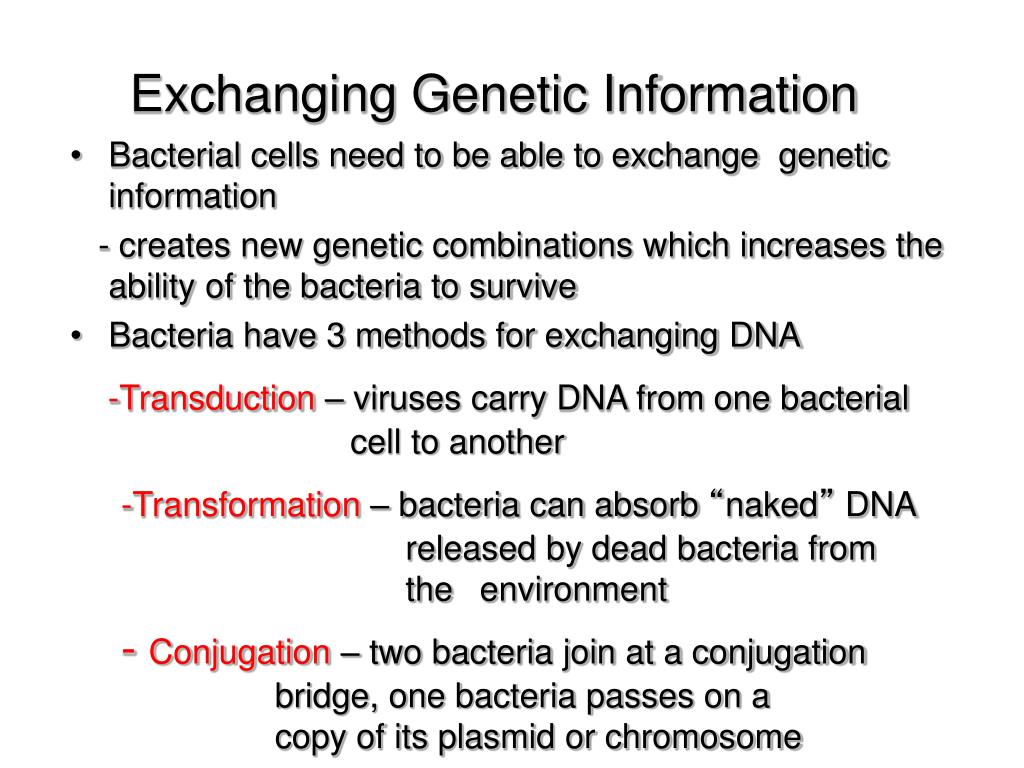 Exchanging Genetic Information

• Bacterial cells need to be able to exchange genetic information

- creates new genetic combinations which increases the ability of the bacteria to survive

• Bacteria have 3 methods for exchanging DNA

-Transduction – viruses carry DNA from one bacterial cell to another

-Transformation – bacteria can absorb “naked” DNA released by dead bacteria from the environment

- Conjugation – two bacteria join at a conjugation bridge, one bacteria passes on a copy of its plasmid or chromosome